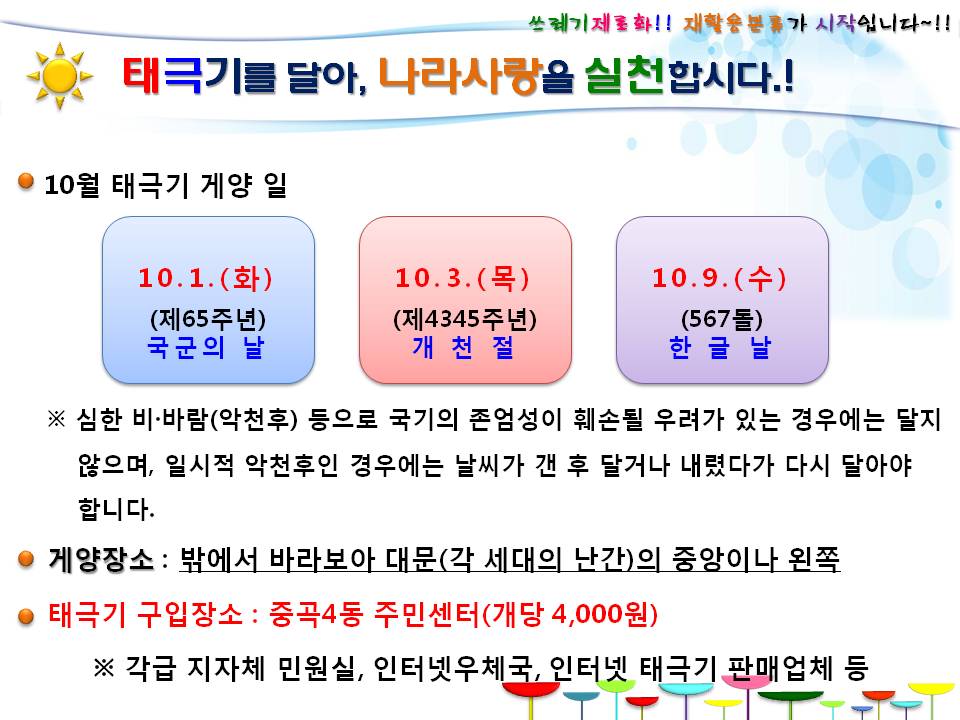 쓰레기제로화!! 재활용분류가 시작입니다~!!

태극기를 달아, 나라사랑을 실천합시다.!

10월 태극기 게양 일

10.1.(화)
(제65주년)
국군의 날

10.3.(목)
(제4345주년)
개 천 절

10.9.(수)
(567돌)
한 글 날

※ 심한 비·바람(악천후) 등으로 국기의 존엄성이 훼손될 우려가 있는 경우에는 달지 않으며, 일시적 악천후인 경우에는 날씨가 갠 후 달거나 내렸다가 다시 달아야 합니다.

게양장소 : 밖에서 바라보아 대문(각 세대의 난간)의 중앙이나 왼쪽

태극기 구입장소 : 중곡4동 주민센터(개당 4,000원)

※ 각급 지자체 민원실, 인터넷우체국, 인터넷 태극기 판매업체 등